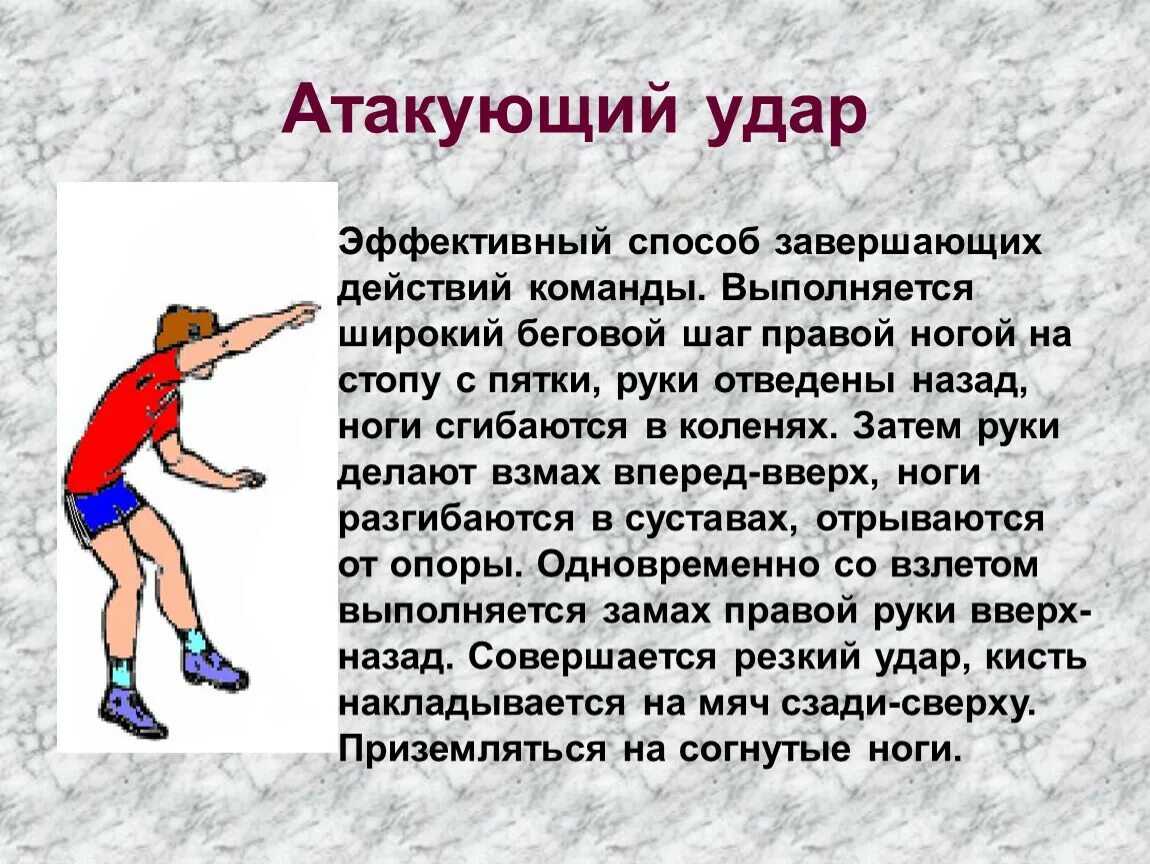 Атакующий удар

Эффективный способ завершающих действий команды. Выполняется широкий беговой шаг правой ногой на стопу с пятки, руки отведены назад, ноги сгибаются в коленях. Затем руки делают взмах вперед-вверх, ноги разгибаются в суставах, отрываются от опоры. Одновременно со взлетом выполняется замах правой руки вверх-назад. Совершается резкий удар, кисть накладывается на мяч сзади-сверху. Приземляться на согнутые ноги.